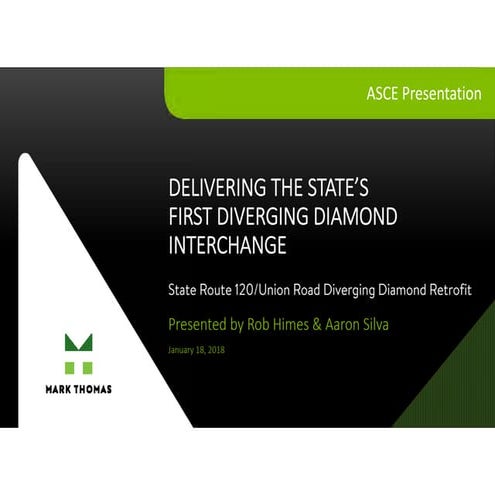 ASCE Presentation

DELIVERING THE STATE'S FIRST DIVERGING DIAMOND INTERCHANGE

State Route 120/Union Road Diverging Diamond Retrofit

Presented by Rob Himes & Aaron Silva

January 18, 2018

MARK THOMAS